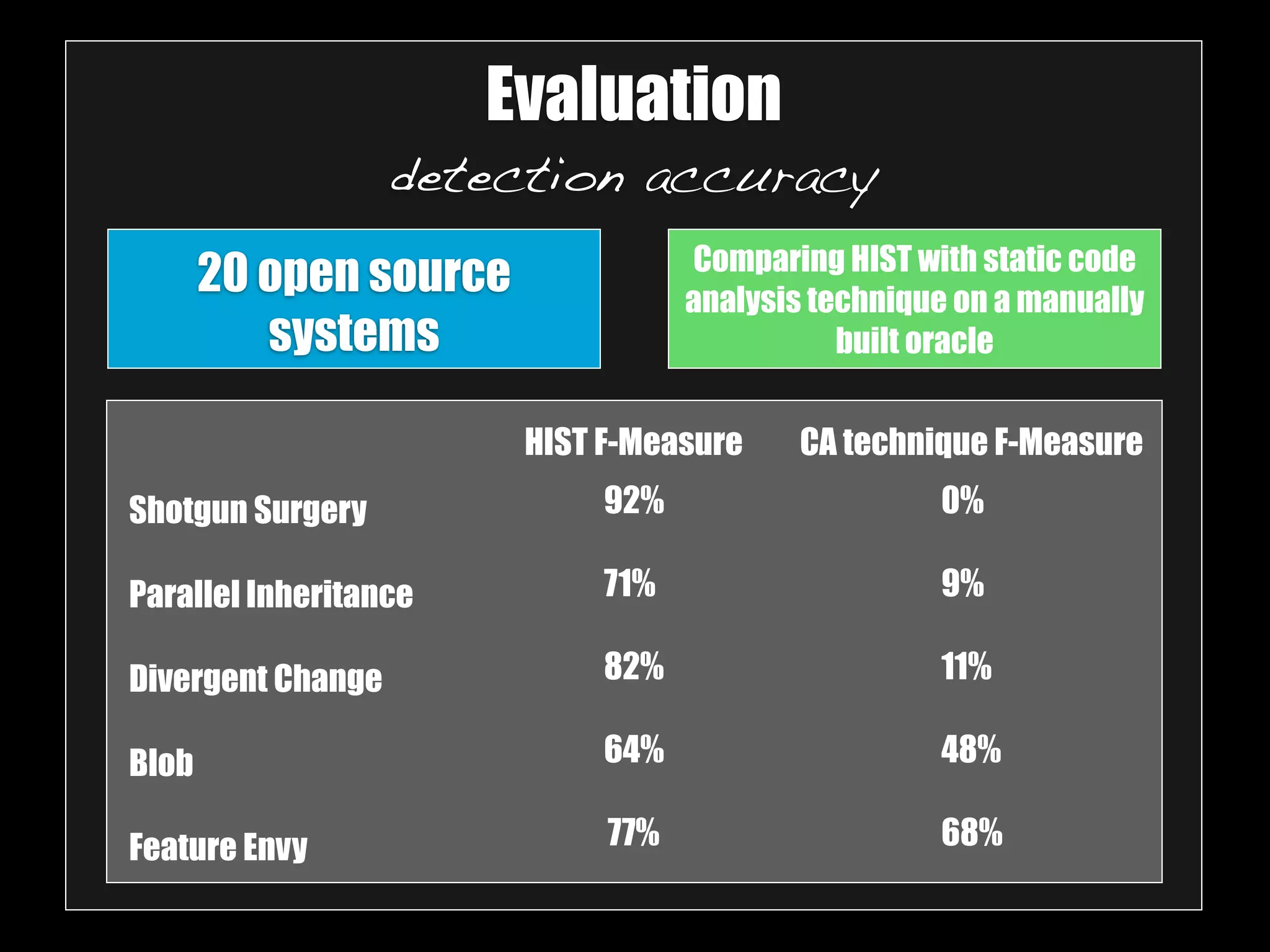 Evaluation

detection accuracy

20 open source systems

Comparing HIST with static code analysis technique on a manually built oracle

| | HIST F-Measure | CA technique F-Measure |
|---|---|---|
| Shotgun Surgery | 92% | 0% |
| Parallel Inheritance | 71% | 9% |
| Divergent Change | 82% | 11% |
| Blob | 64% | 48% |
| Feature Envy | 77% | 68% |